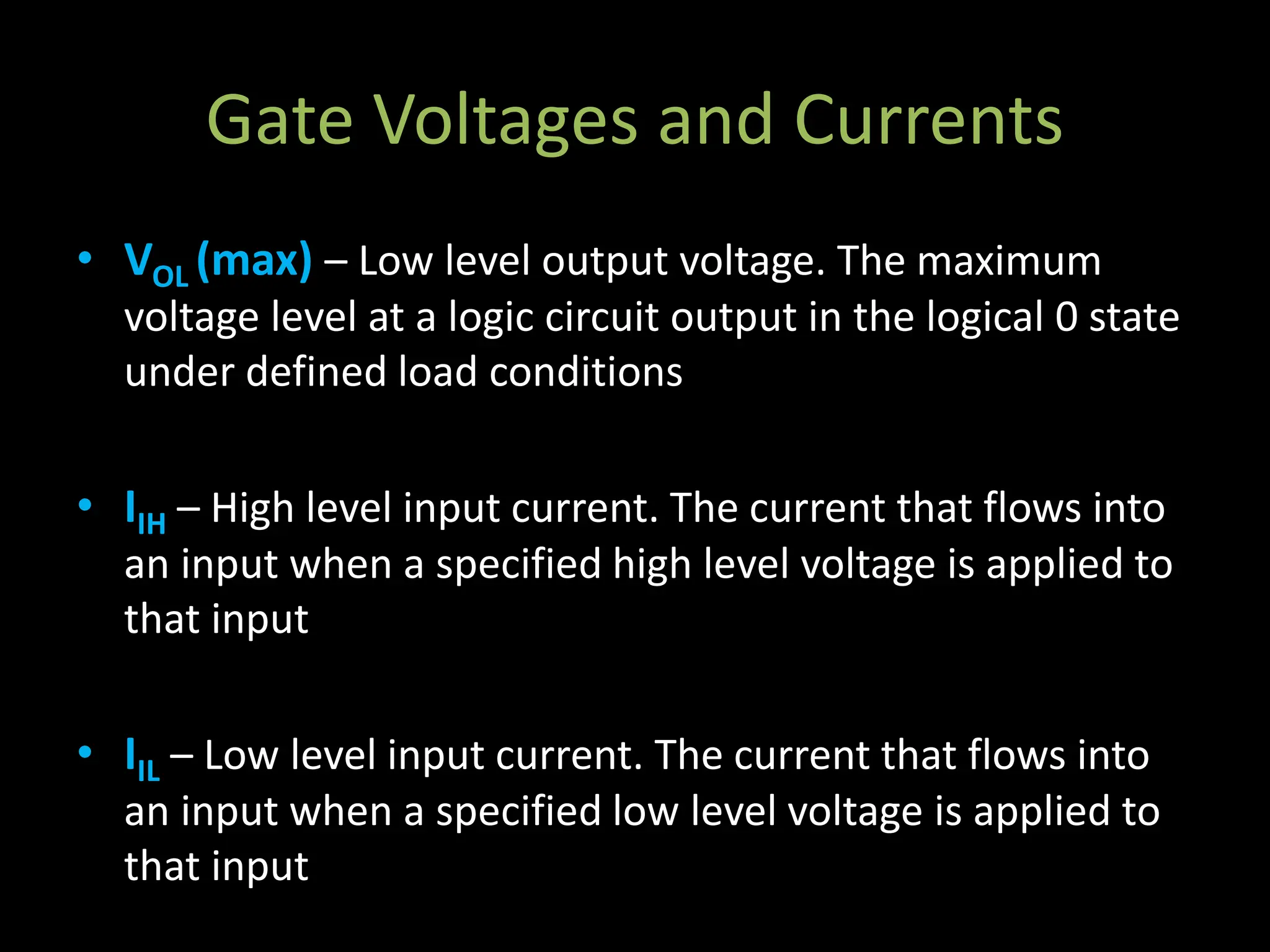 Gate Voltages and Currents

• $V_{OL}$ (max) – Low level output voltage. The maximum voltage level at a logic circuit output in the logical 0 state under defined load conditions

• $I_{IH}$ – High level input current. The current that flows into an input when a specified high level voltage is applied to that input

• $I_{IL}$ – Low level input current. The current that flows into an input when a specified low level voltage is applied to that input